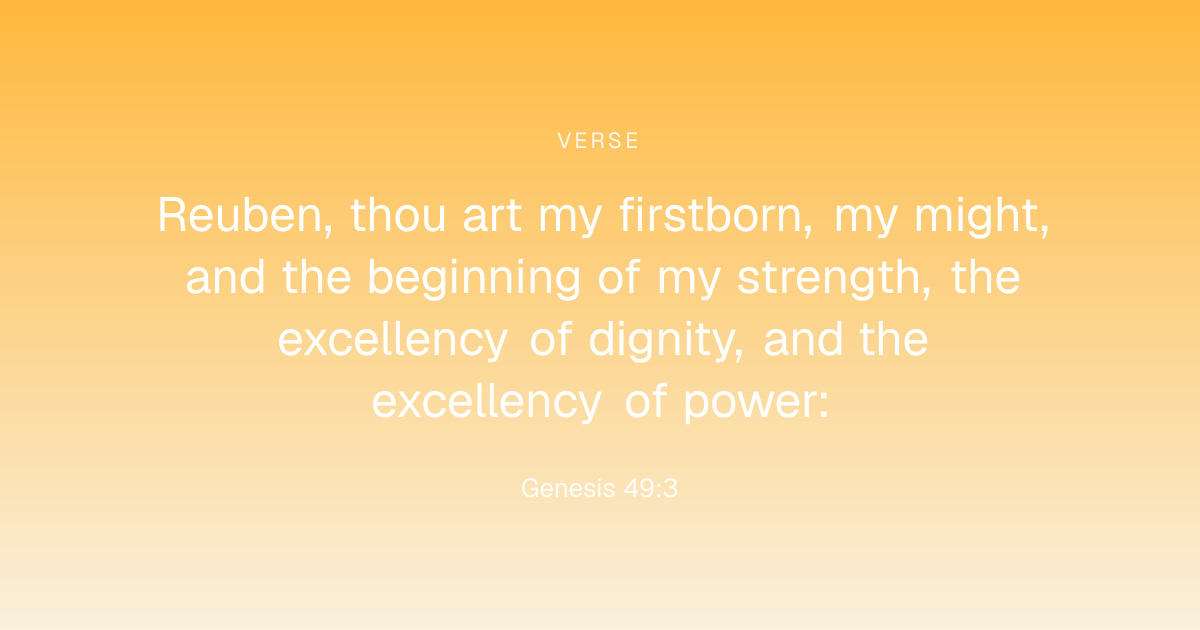 VERSE

Reuben, thou art my firstborn, my might, and the beginning of my strength, the excellency of dignity, and the excellency of power:

Genesis 49:3